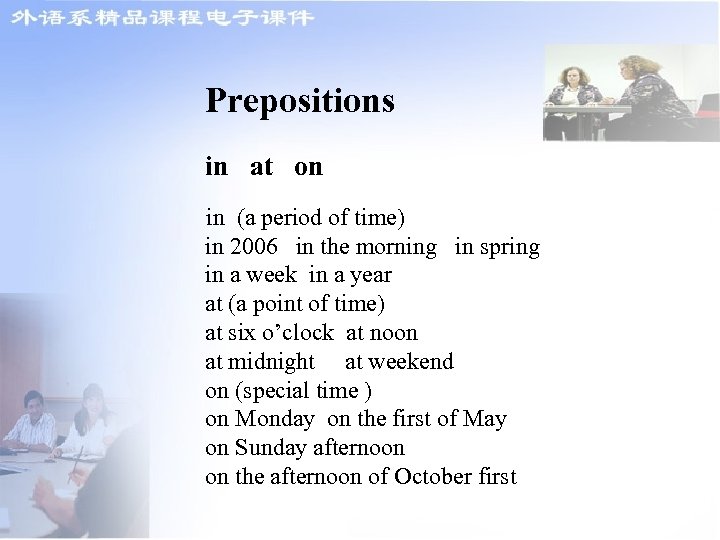 外语系精品课程电子课件

Prepositions

in at on

in (a period of time)
in 2006 in the morning in spring
in a week in a year
at (a point of time)
at six o’clock at noon
at midnight at weekend
on (special time )
on Monday on the first of May
on Sunday afternoon
on the afternoon of October first